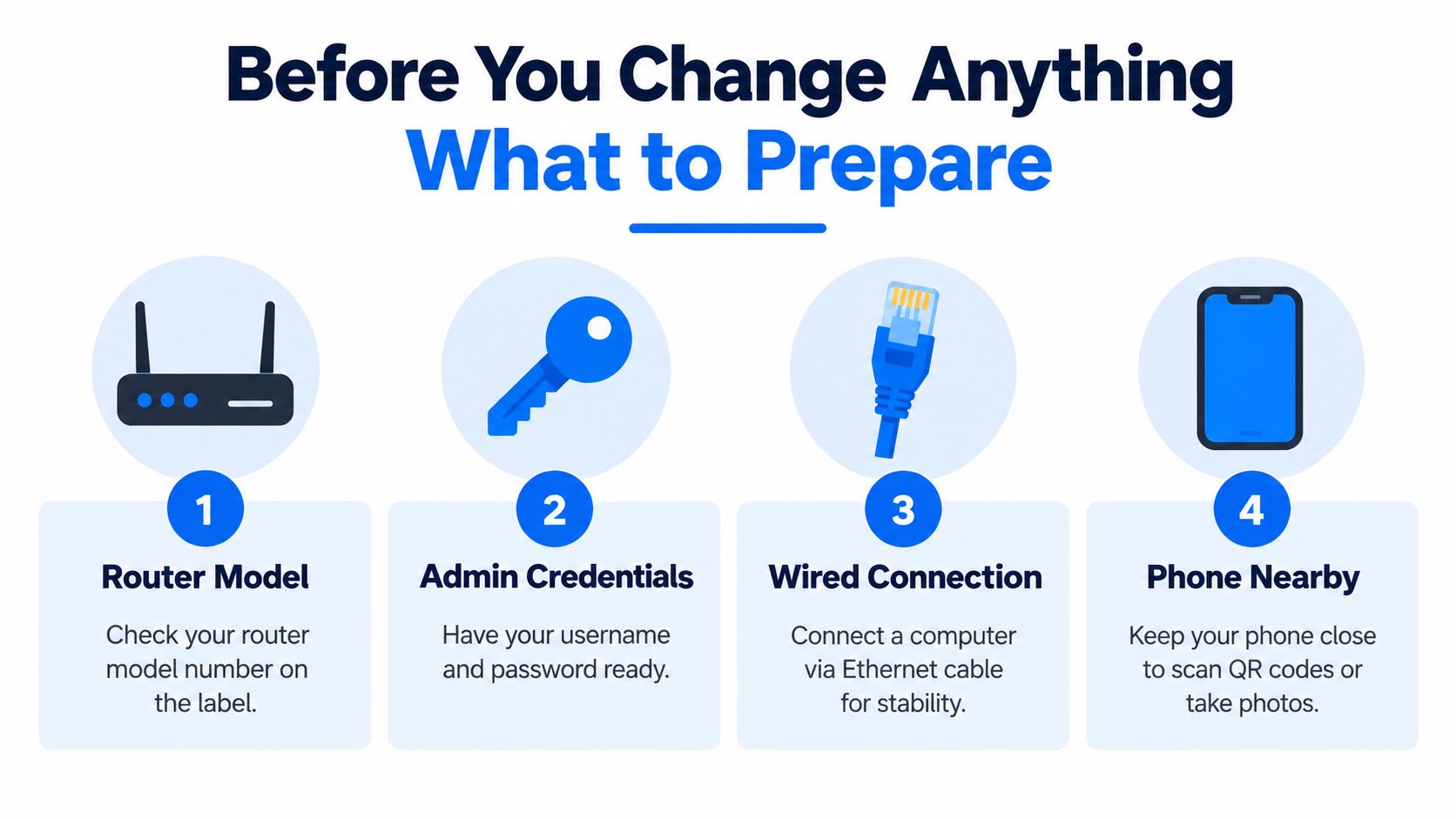 Before You Change Anything
What to Prepare

1
Router Model
Check your router model number on the label.

2
Admin Credentials
Have your username and password ready.

3
Wired Connection
Connect a computer via Ethernet cable for stability.

4
Phone Nearby
Keep your phone close to scan QR codes or take photos.